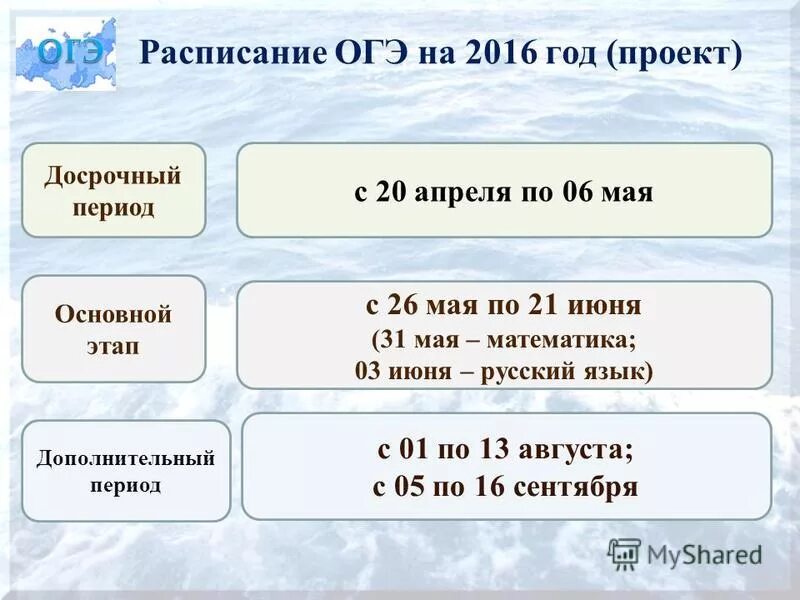 ОГЭ

Расписание ОГЭ на 2016 год (проект)

Досрочный период

с 20 апреля по 06 мая

Основной этап

с 26 мая по 21 июня
(31 мая – математика;
03 июня – русский язык)

Дополнительный период

с 01 по 13 августа;
с 05 по 16 сентября

MyShared